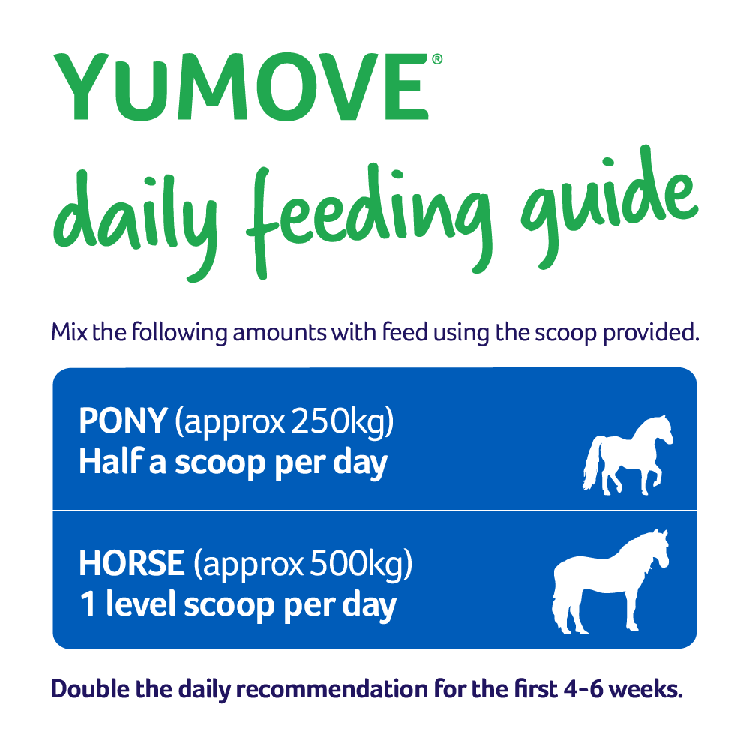 YUMOVE®

daily feeding guide

Mix the following amounts with feed using the scoop provided.

PONY (approx 250kg)
Half a scoop per day

HORSE (approx 500kg)
1 level scoop per day

Double the daily recommendation for the first 4-6 weeks.